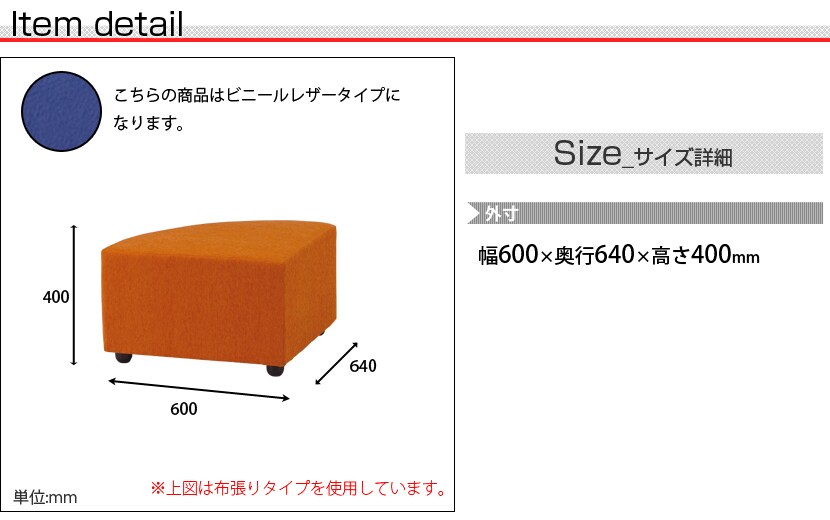 Item detail

こちらの商品はビニールレザータイプになります。

400

640

600

単位:mm

※上図は布張りタイプを使用しています。

Size_サイズ詳細

外寸

幅600×奥行640×高さ400mm